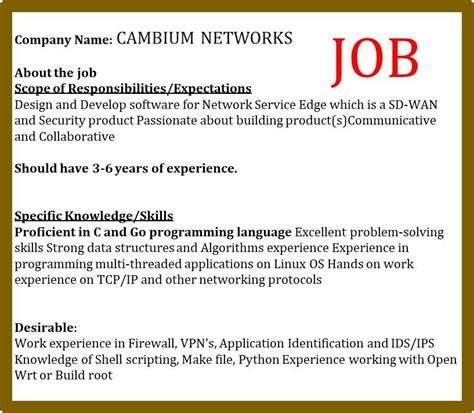 Company Name: CAMBIUM NETWORKS

JOB

About the job
Scope of Responsibilities/Expectations
Design and Develop software for Network Service Edge which is a SD-WAN and Security product Passionate about building product(s)Communicative and Collaborative

Should have 3-6 years of experience.

Specific Knowledge/Skills
Proficient in C and Go programming language Excellent problem-solving skills Strong data structures and Algorithms experience Experience in programming multi-threaded applications on Linux OS Hands on work experience on TCP/IP and other networking protocols

Desirable:
Work experience in Firewall, VPN's, Application Identification and IDS/IPS Knowledge of Shell scripting, Make file, Python Experience working with Open Wrt or Build root